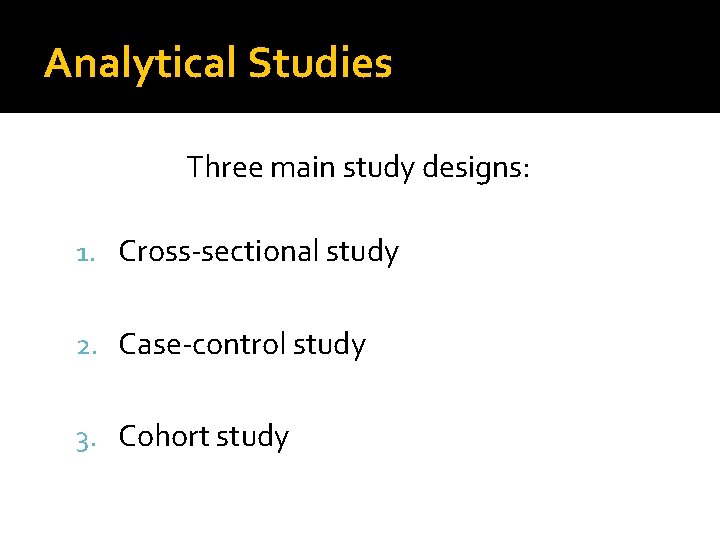 Analytical Studies

Three main study designs:

1. Cross-sectional study

2. Case-control study

3. Cohort study